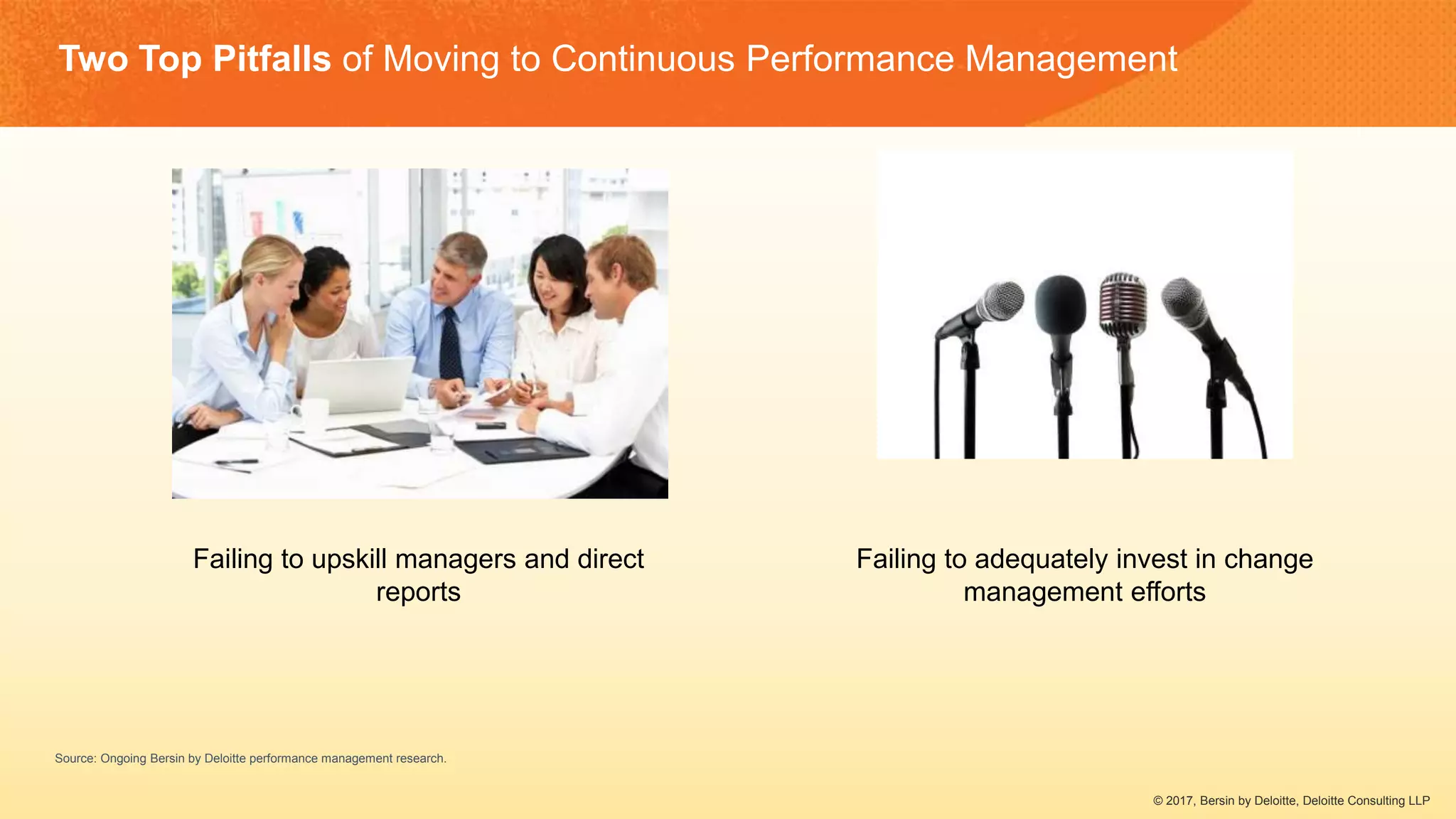 Two Top Pitfalls of Moving to Continuous Performance Management

Failing to upskill managers and direct reports

Failing to adequately invest in change management efforts

Source: Ongoing Bersin by Deloitte performance management research.

© 2017, Bersin by Deloitte, Deloitte Consulting LLP